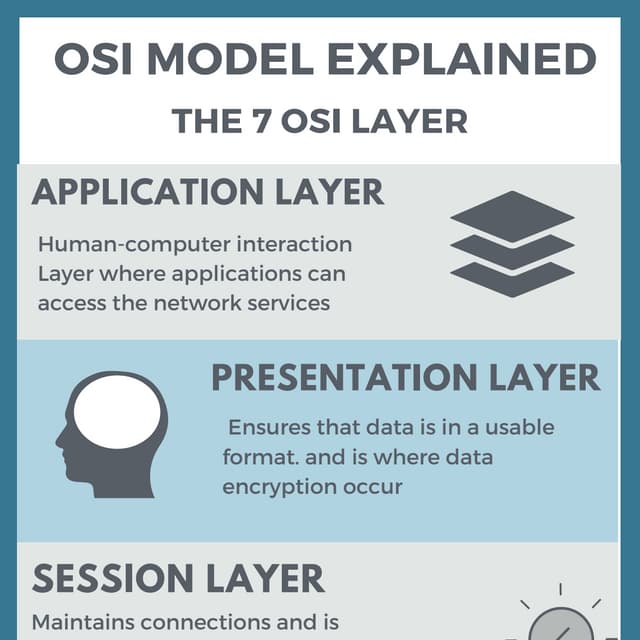 OSI MODEL EXPLAINED

THE 7 OSI LAYER

APPLICATION LAYER

Human-computer interaction Layer where applications can access the network services

PRESENTATION LAYER

Ensures that data is in a usable format. and is where data encryption occur

SESSION LAYER

Maintains connections and is